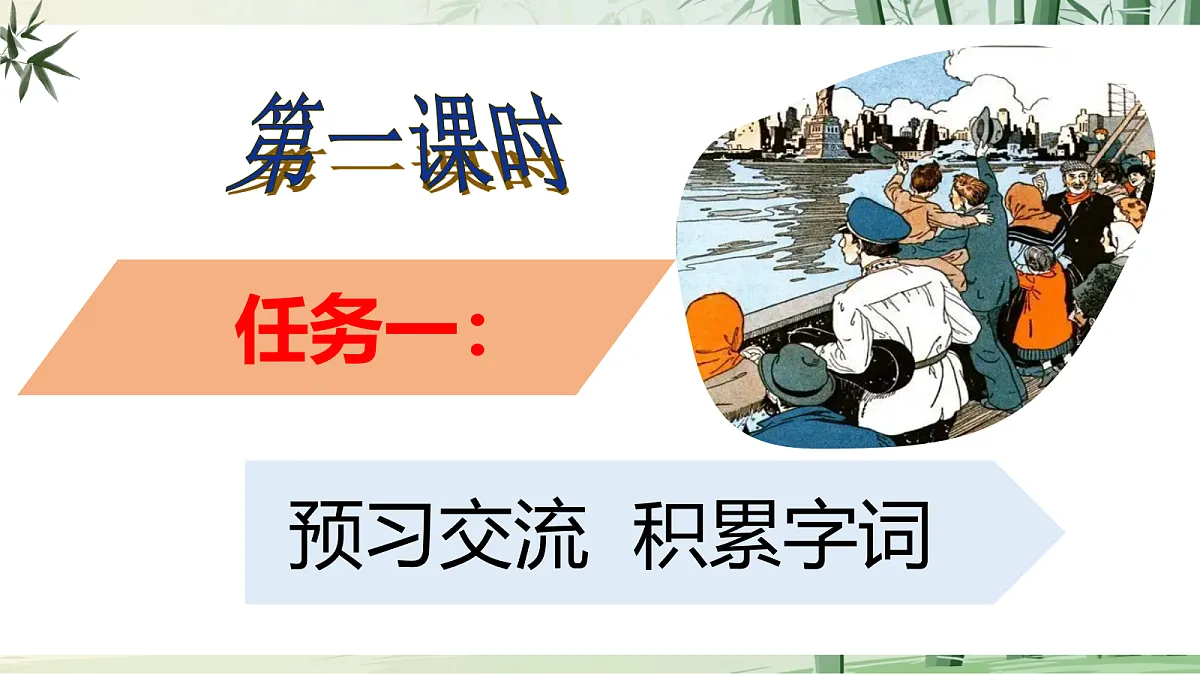 第一课时

任务一：

预习交流 积累字词